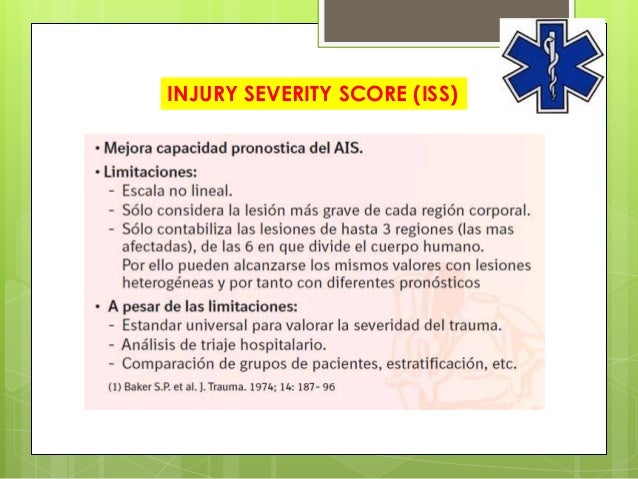 INJURY SEVERITY SCORE (ISS)

• Mejora capacidad pronostica del AIS.
• Limitaciones:
- Escala no lineal.
- Sólo considera la lesión más grave de cada región corporal.
- Sólo contabiliza las lesiones de hasta 3 regiones (las mas afectadas), de las 6 en que divide el cuerpo humano. Por ello pueden alcanzarse los mismos valores con lesiones heterogéneas y por tanto con diferentes pronósticos
• A pesar de las limitaciones:
- Estandar universal para valorar la severidad del trauma.
- Análisis de triaje hospitalario.
- Comparación de grupos de pacientes, estratificación, etc.

(1) Baker S.P. et al. J. Trauma. 1974; 14: 187- 96